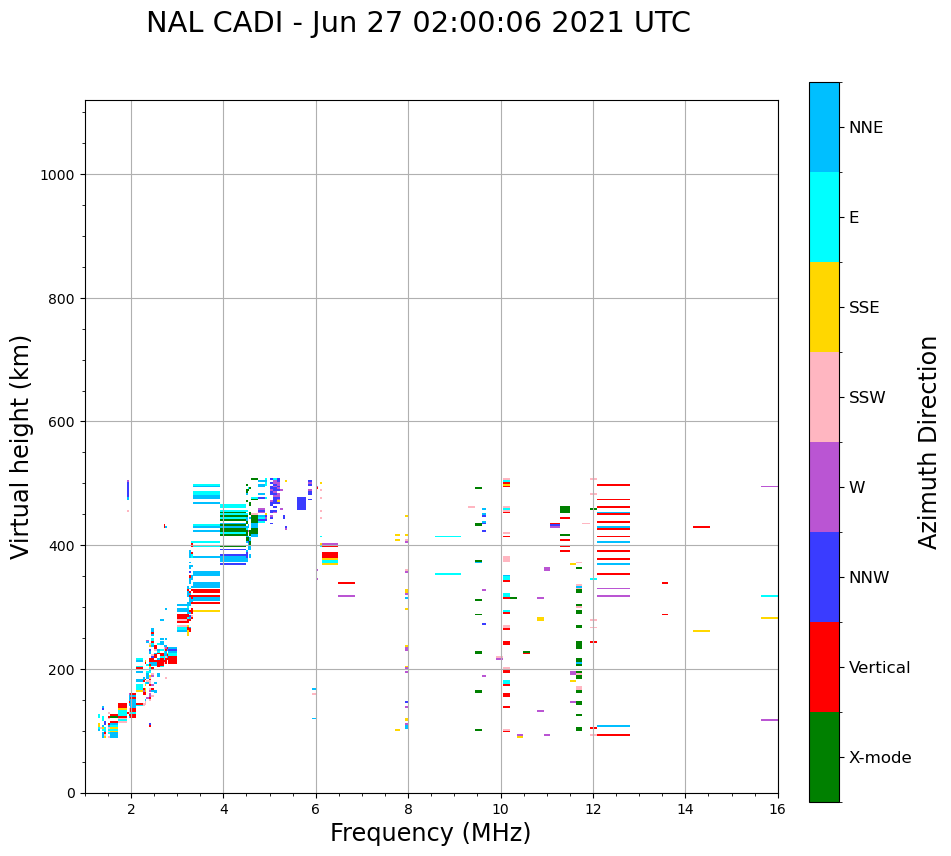 NAL CADI - Jun 27 02:00:06 2021 UTC

Virtual height (km)

1000
800
600
400
200
0

2 4 6 8 10 12 14 16

Frequency (MHz)

NNE
E
SSE
SSW
W
NNW
Vertical
X-mode

Azimuth Direction